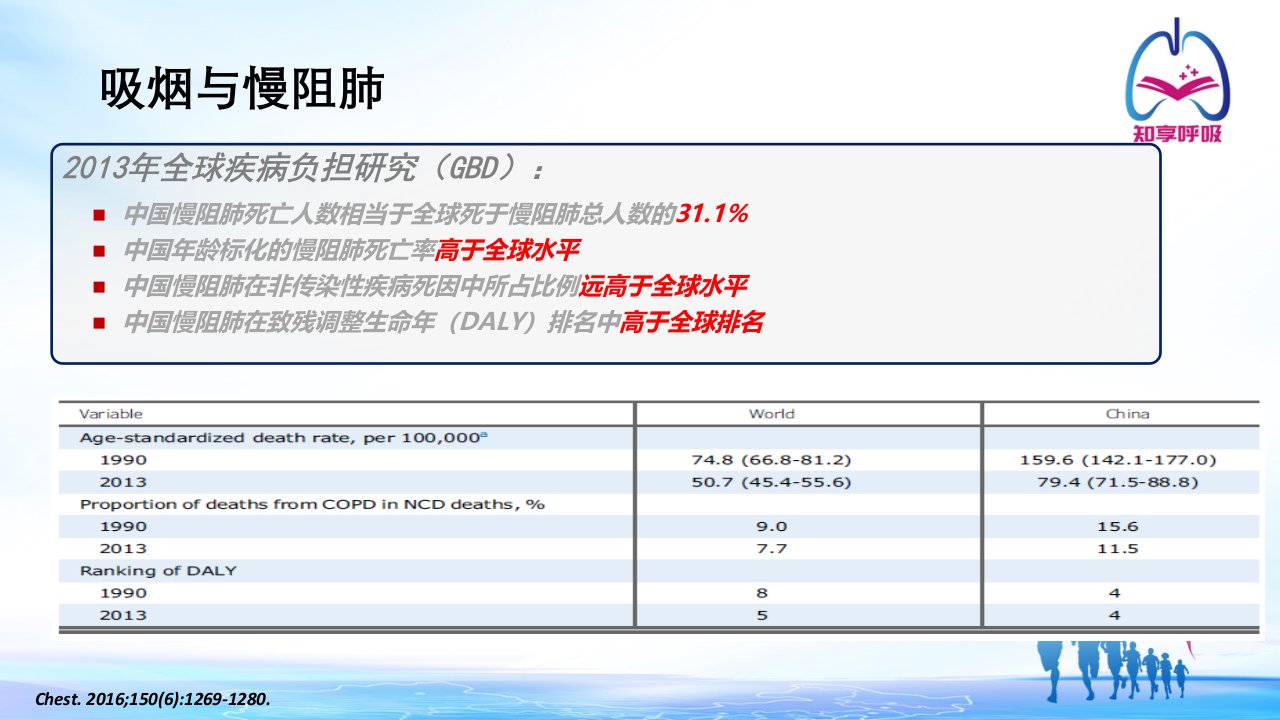 吸烟与慢阻肺

知享呼吸

2013年全球疾病负担研究（GBD）：

■ 中国慢阻肺死亡人数相当于全球死于慢阻肺总人数的31.1%
■ 中国年龄标化的慢阻肺死亡率高于全球水平
■ 中国慢阻肺在非传染性疾病死因中所占比例远高于全球水平
■ 中国慢阻肺在致残调整生命年（DALY）排名中高于全球排名

| Variable | World | China |
|---|---|---|
| Age-standardized death rate, per 100,000$^a$ | | |
| 1990 | 74.8 (66.8-81.2) | 159.6 (142.1-177.0) |
| 2013 | 50.7 (45.4-55.6) | 79.4 (71.5-88.8) |
| Proportion of deaths from COPD in NCD deaths, % | | |
| 1990 | 9.0 | 15.6 |
| 2013 | 7.7 | 11.5 |
| Ranking of DALY | | |
| 1990 | 8 | 4 |
| 2013 | 5 | 4 |

Chest. 2016;150(6):1269-1280.